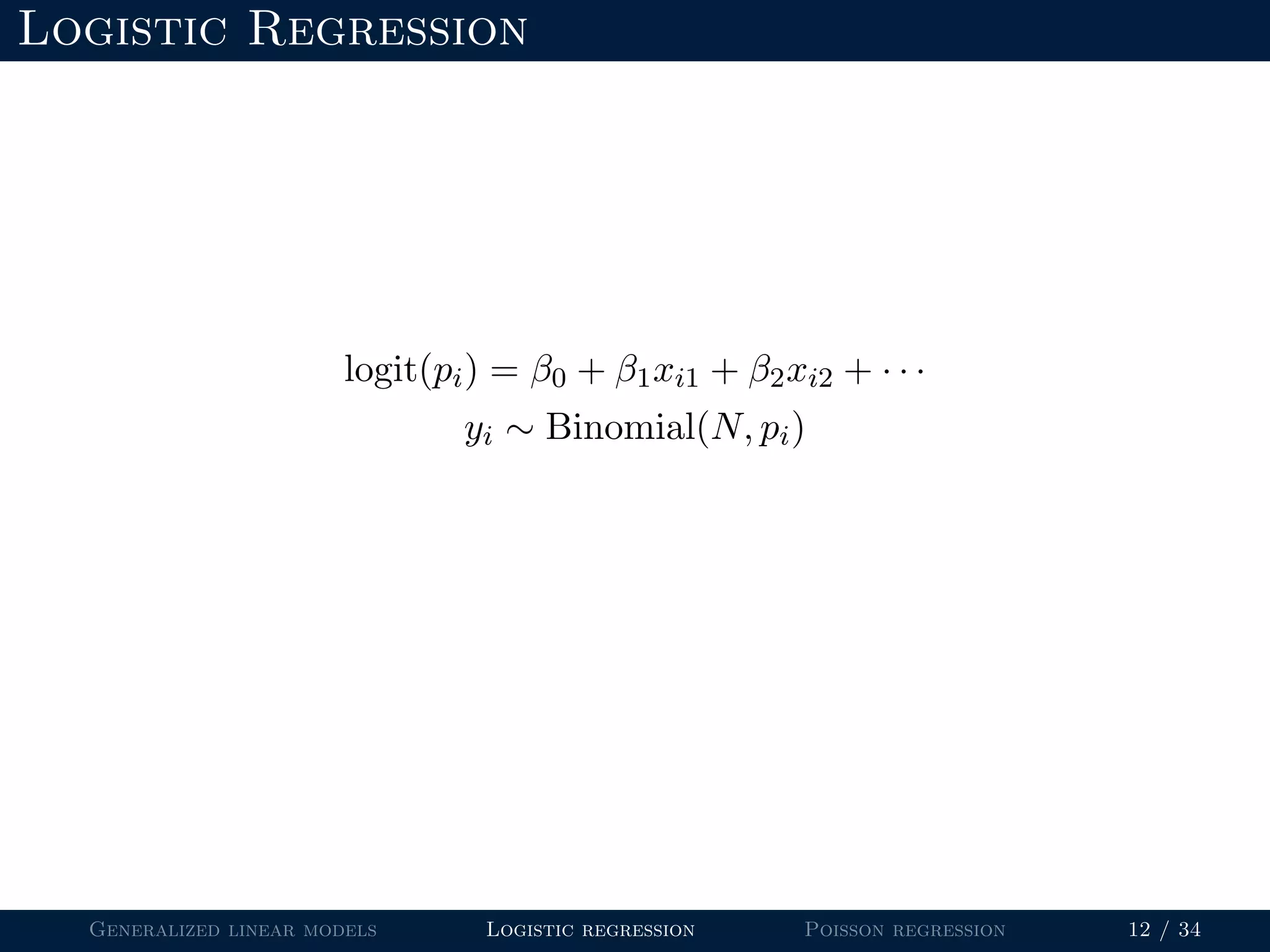 Logistic Regression

$\text{logit}(p_i) = \beta_0 + \beta_1 x_{i1} + \beta_2 x_{i2} + \cdots$

$y_i \sim \text{Binomial}(N, p_i)$

Generalized linear models Logistic regression Poisson regression 12 / 34